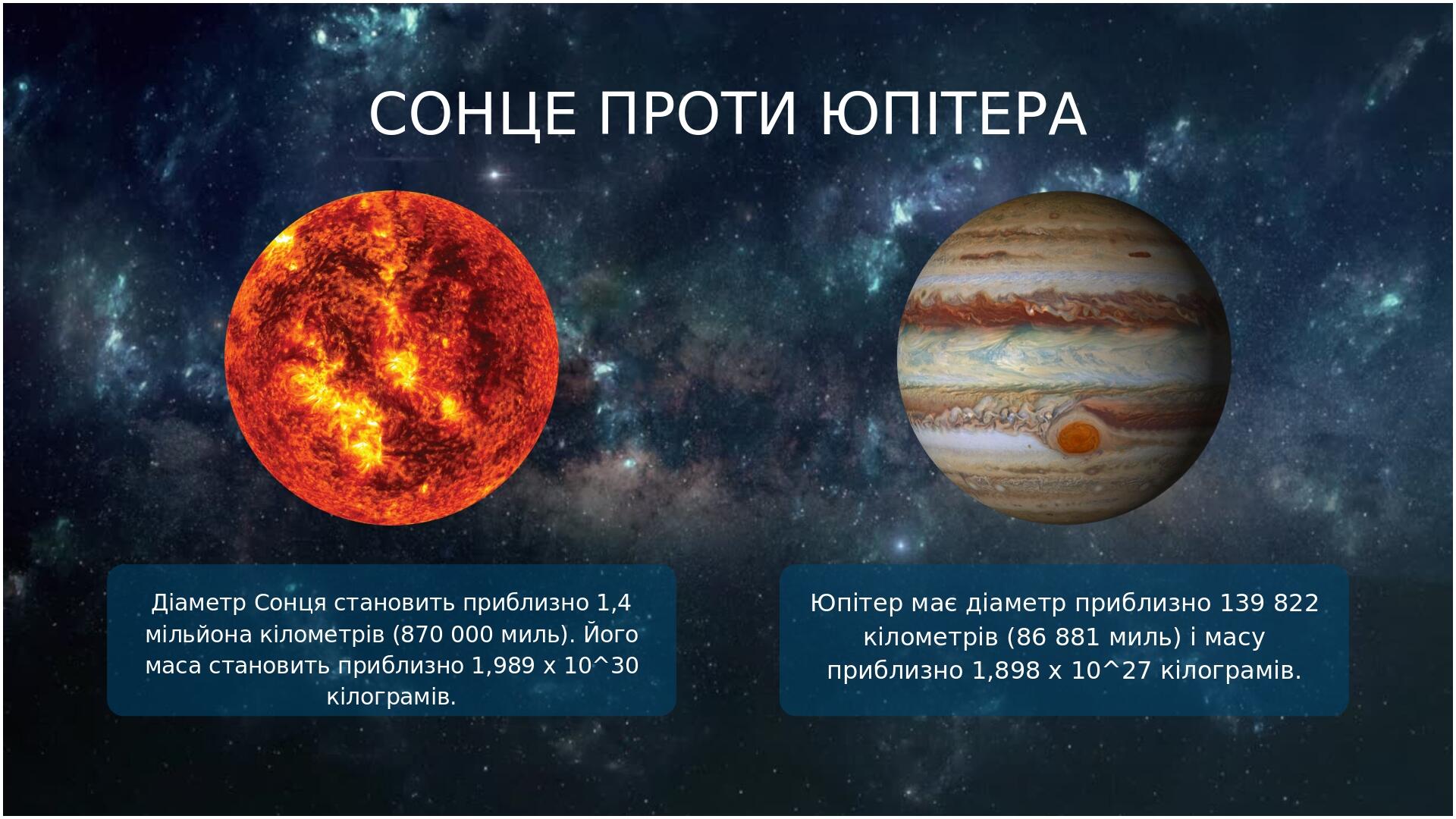 СОНЦЕ ПРОТИ ЮПІТЕРА

Діаметр Сонця становить приблизно 1,4 мільйона кілометрів (870 000 миль). Його маса становить приблизно 1,989 x 10^30 кілограмів.

Юпітер має діаметр приблизно 139 822 кілометрів (86 881 миль) і масу приблизно 1,898 x 10^27 кілограмів.